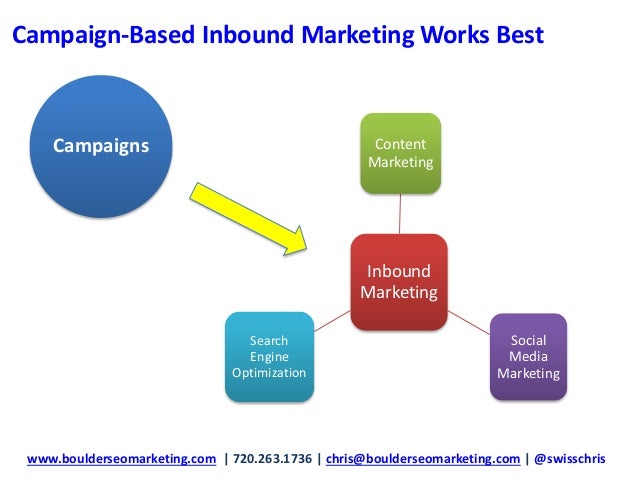 Campaign-Based Inbound Marketing Works Best

Campaigns

Content Marketing

Inbound Marketing

Search Engine Optimization

Social Media Marketing

www.boulderseomarketing.com | 720.263.1736 | chris@boulderseomarketing.com | @swisschris